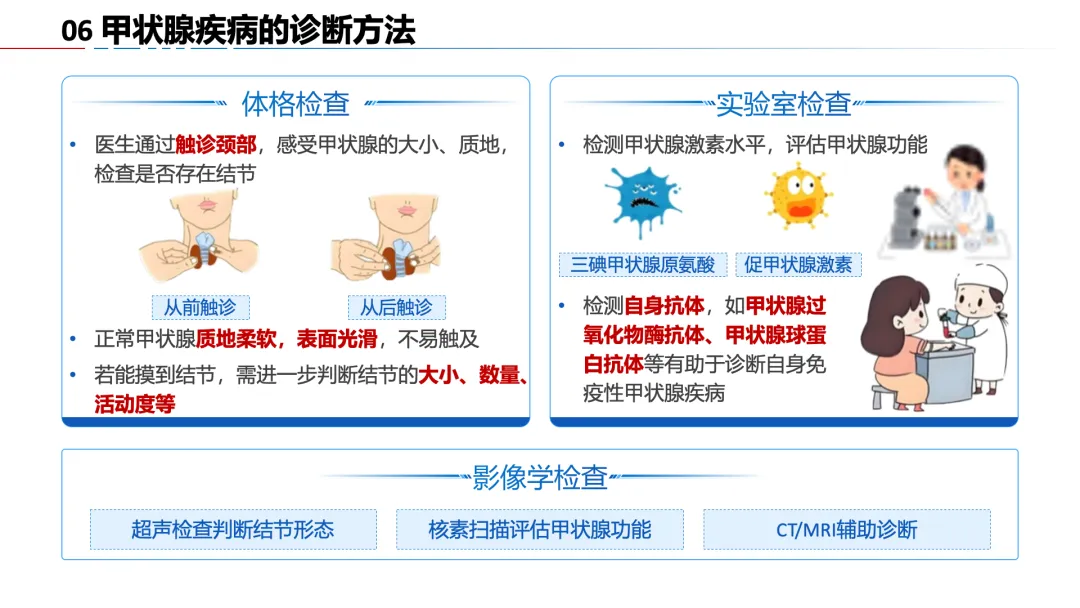 06 甲状腺疾病的诊断方法

体格检查

• 医生通过触诊颈部，感受甲状腺的大小、质地，检查是否存在结节

从前触诊

从后触诊

• 正常甲状腺质地柔软，表面光滑，不易触及

• 若能摸到结节，需进一步判断结节的大小、数量、活动度等

实验室检查

• 检测甲状腺激素水平，评估甲状腺功能

三碘甲状腺原氨酸

促甲状腺激素

• 检测自身抗体，如甲状腺过氧化物酶抗体、甲状腺球蛋白抗体等有助于诊断自身免疫性甲状腺疾病

影像学检查

超声检查判断结节形态

核素扫描评估甲状腺功能

CT/MRI辅助诊断